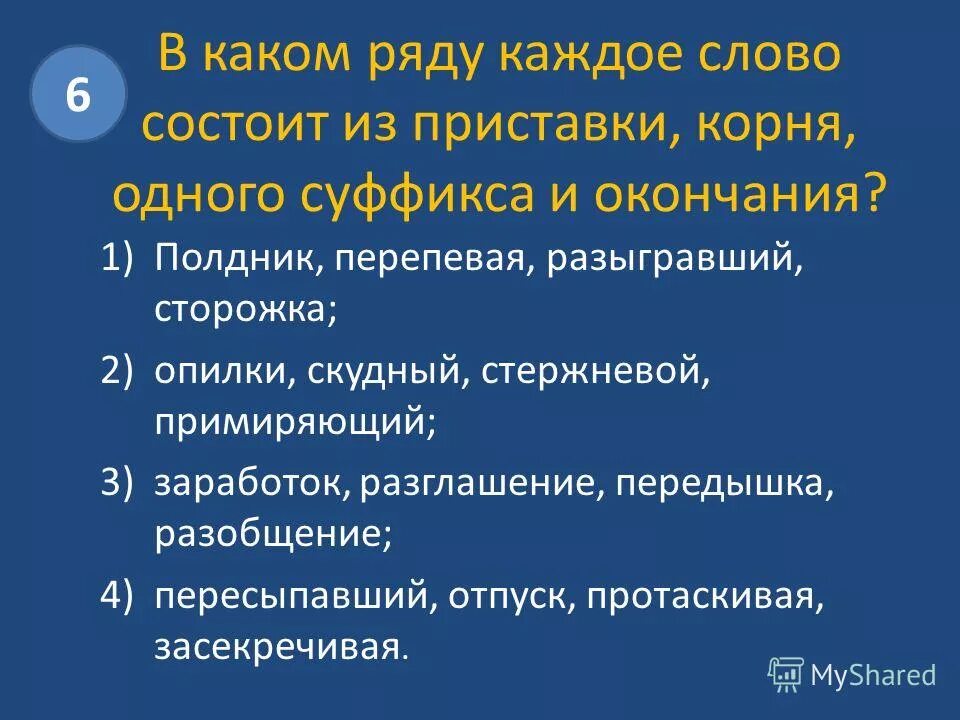 6

В каком ряду каждое слово состоит из приставки, корня, одного суффикса и окончания?

1) Полдник, перепевая, разыгравший, сторожка;

2) опилки, скудный, стержневой, примиряющий;

3) заработок, разглашение, передышка, разобщение;

4) пересыпавший, отпуск, протаскивая, засекречивая.

MyShared